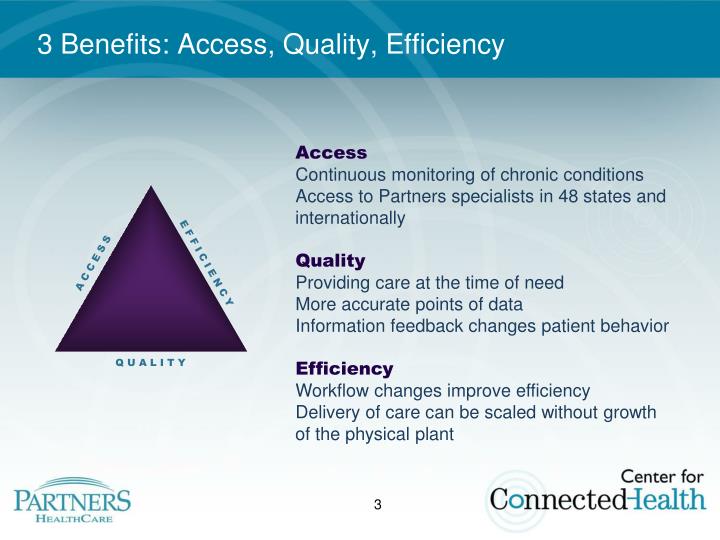 3 Benefits: Access, Quality, Efficiency

ACCESS
EFFICIENCY
QUALITY

Access
Continuous monitoring of chronic conditions
Access to Partners specialists in 48 states and internationally

Quality
Providing care at the time of need
More accurate points of data
Information feedback changes patient behavior

Efficiency
Workflow changes improve efficiency
Delivery of care can be scaled without growth of the physical plant

PARTNERS
HEALTHCARE

3

Center for
ConnectedHealth